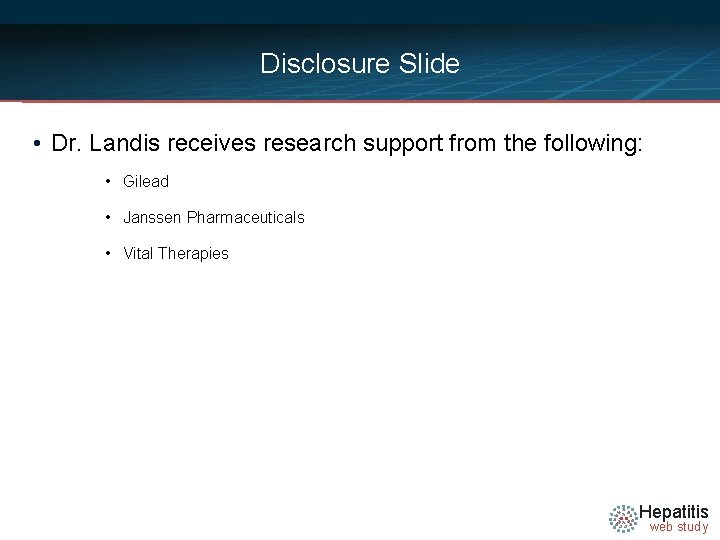 Disclosure Slide

• Dr. Landis receives research support from the following:

• Gilead

• Janssen Pharmaceuticals

• Vital Therapies

Hepatitis
web study